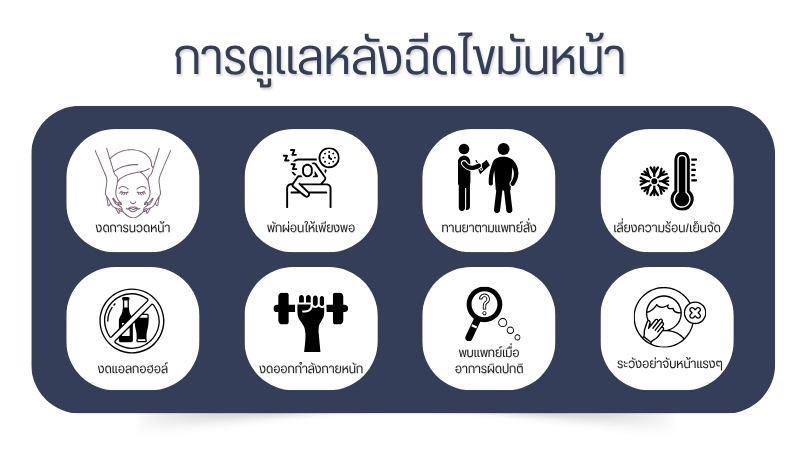 การดูแลหลังฉีดไขมันหน้า

งดการนวดหน้า

พักผ่อนให้เพียงพอ

ทานยาตามแพทย์สั่ง

เลี่ยงความร้อน/เย็นจัด

งดแอลกอฮอล์

งดออกกำลังกายหนัก

พบแพทย์เมื่ออาการผิดปกติ

ระวังอย่าจับหน้าแรงๆ